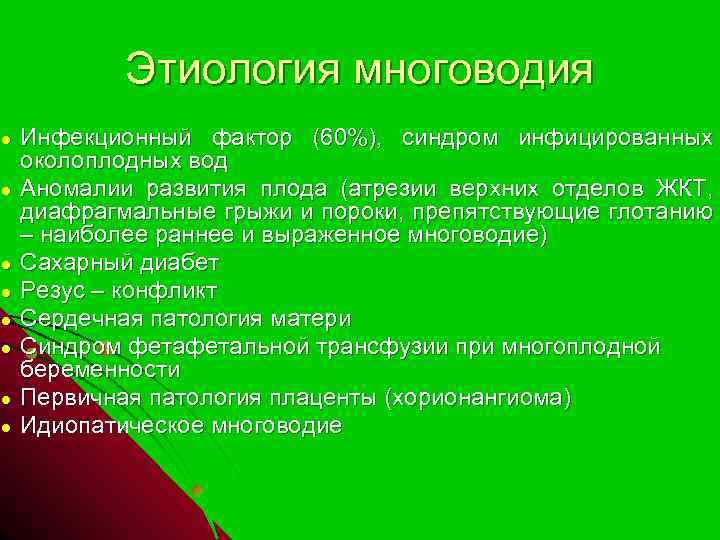 Этиология многоводия

- Инфекционный фактор (60%), синдром инфицированных околоплодных вод
- Аномалии развития плода (атрезии верхних отделов ЖКТ, диафрагмальные грыжи и пороки, препятствующие глотанию – наиболее раннее и выраженное многоводие)
- Сахарный диабет
- Резус – конфликт
- Сердечная патология матери
- Синдром фетафетальной трансфузии при многоплодной беременности
- Первичная патология плаценты (хорионангиома)
- Идиопатическое многоводие